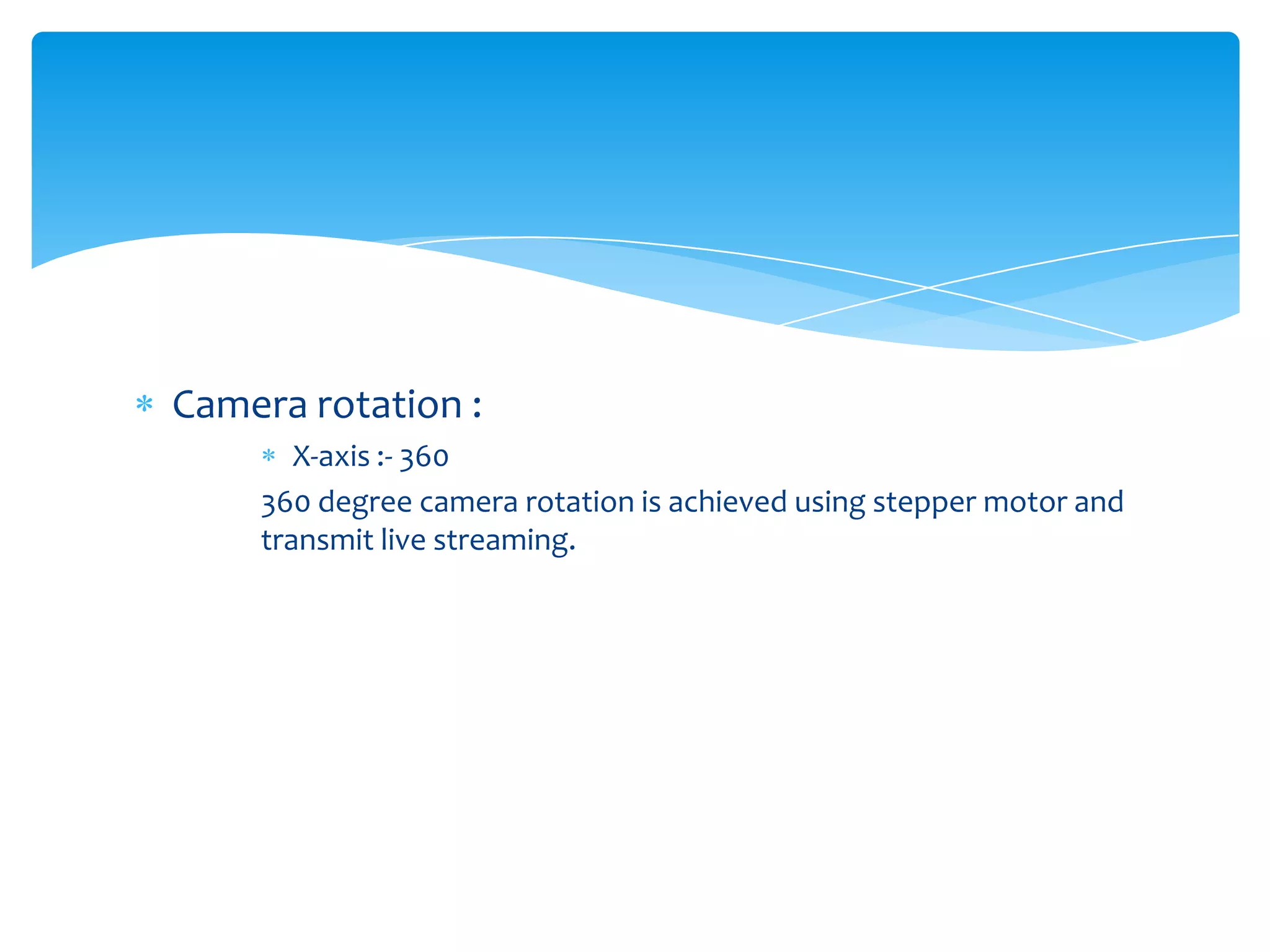 * Camera rotation :

* X-axis :- 360

360 degree camera rotation is achieved using stepper motor and transmit live streaming.